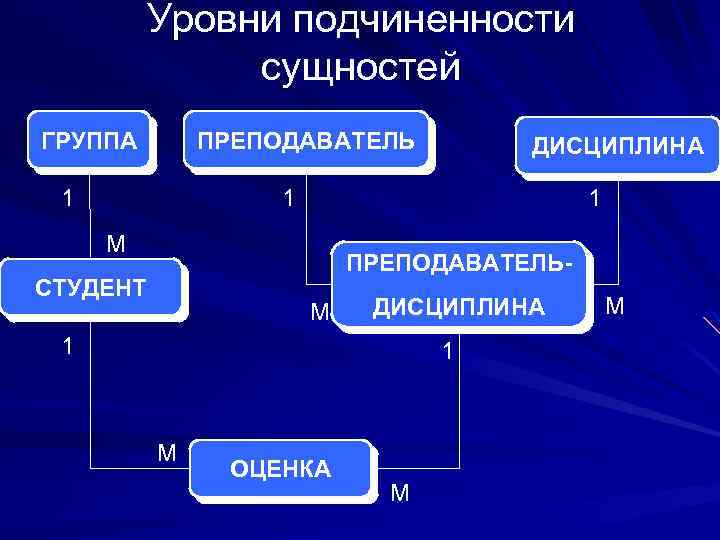 Уровни подчиненности сущностей

ГРУППА

ПРЕПОДАВАТЕЛЬ

ДИСЦИПЛИНА

1

1

1

М

СТУДЕНТ

ПРЕПОДАВАТЕЛЬ-ДИСЦИПЛИНА

М

М

1

1

М

ОЦЕНКА

М